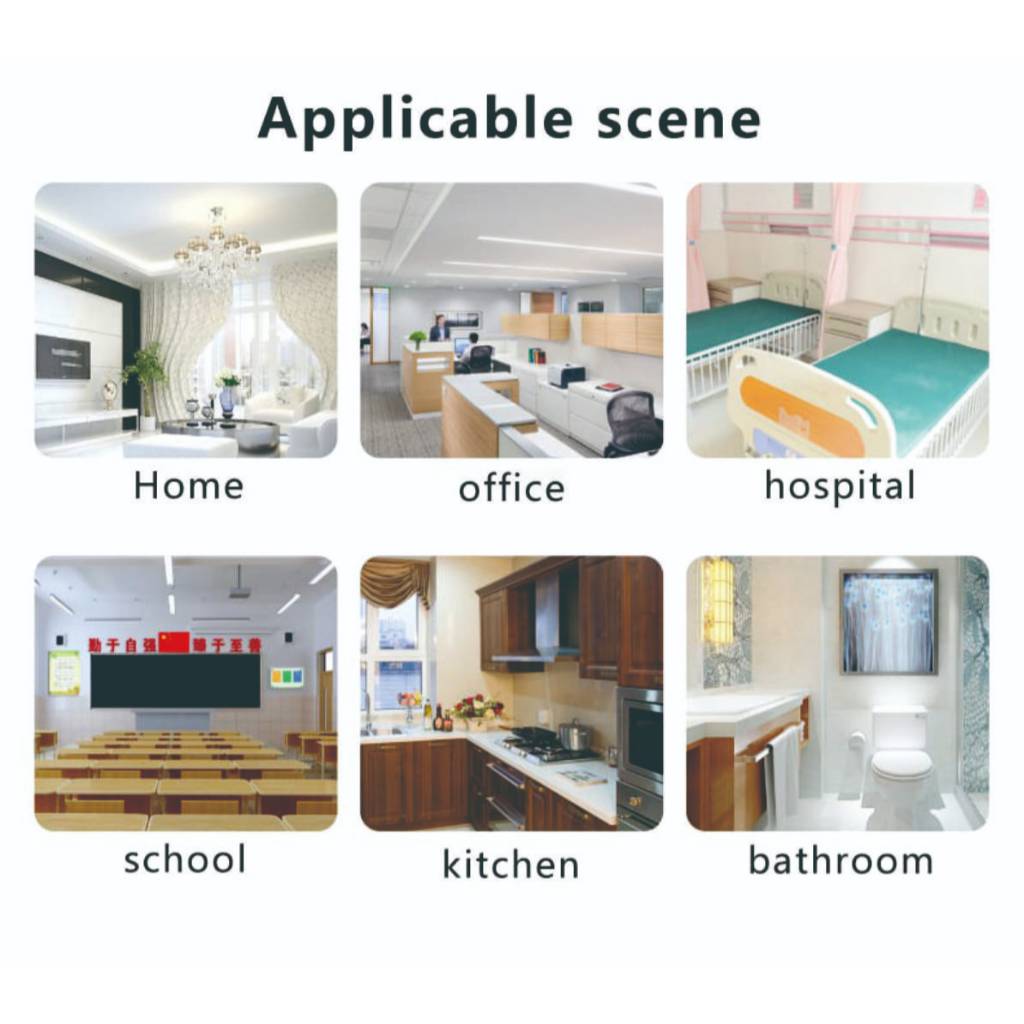 Applicable scene

Home

office

hospital

勤于自强 勤于至善

school

kitchen

bathroom